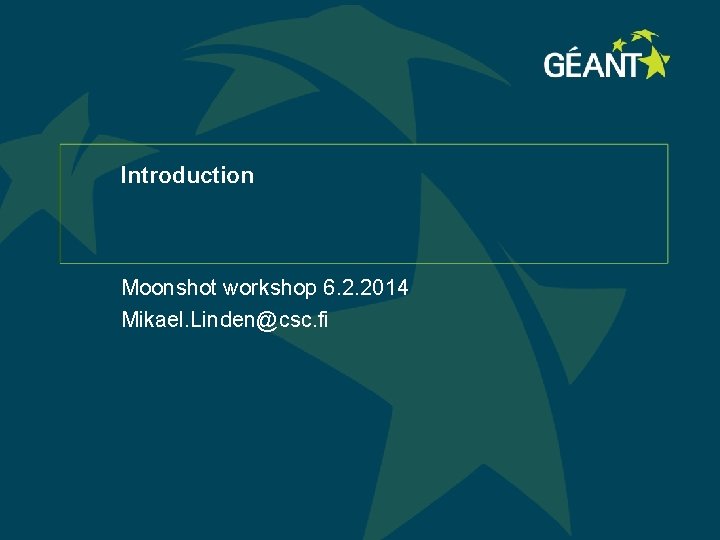 GÉANT

Introduction

Moonshot workshop 6.2.2014
Mikael.Linden@csc.fi